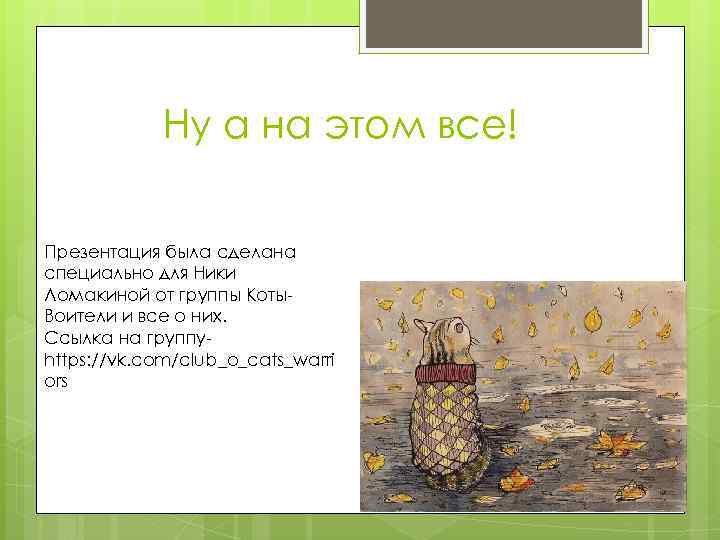 Ну а на этом все!

Презентация была сделана специально для Ники Ломакиной от группы Коты-Воители и все о них.
Ссылка на группу-
https://vk.com/club_o_cats_warriors